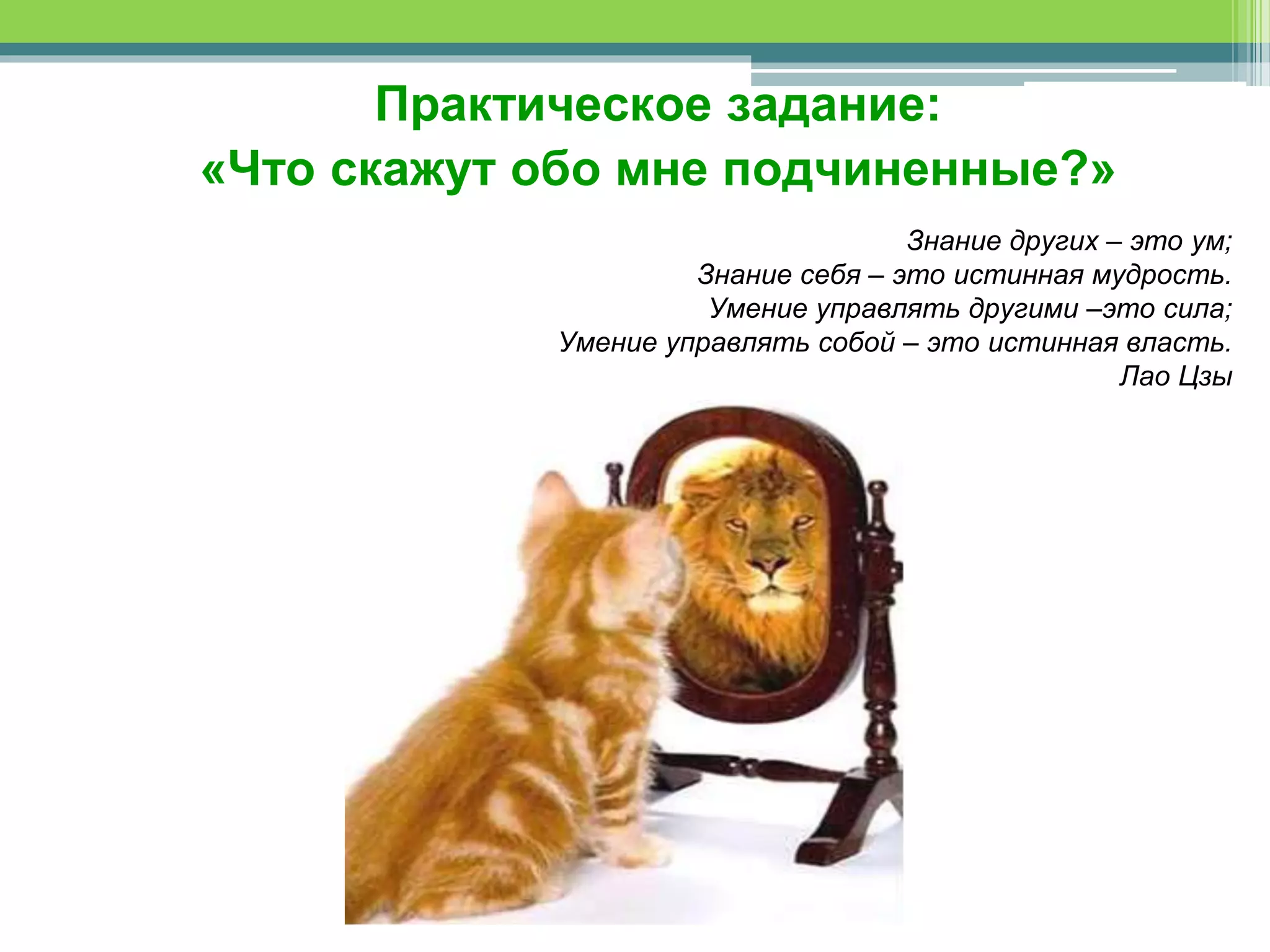 Практическое задание:
«Что скажут обо мне подчиненные?»

Знание других – это ум;
Знание себя – это истинная мудрость.
Умение управлять другими –это сила;
Умение управлять собой – это истинная власть.
Лао Цзы